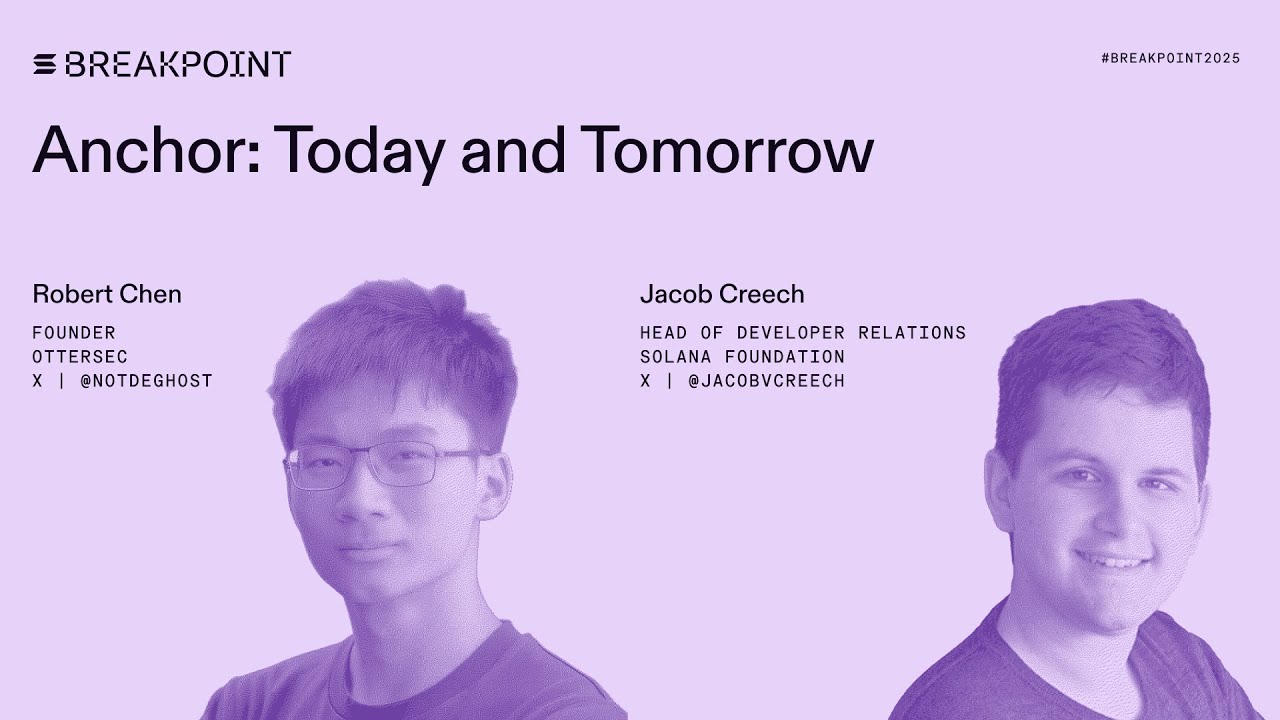 BREAKPOINT

#BREAKPOINT2025

Anchor: Today and Tomorrow

Robert Chen
FOUNDER
OTTERSEC
X | @NOTDEGHOST

Jacob Creech
HEAD OF DEVELOPER RELATIONS
SOLANA FOUNDATION
X | @JACOBVCREECH